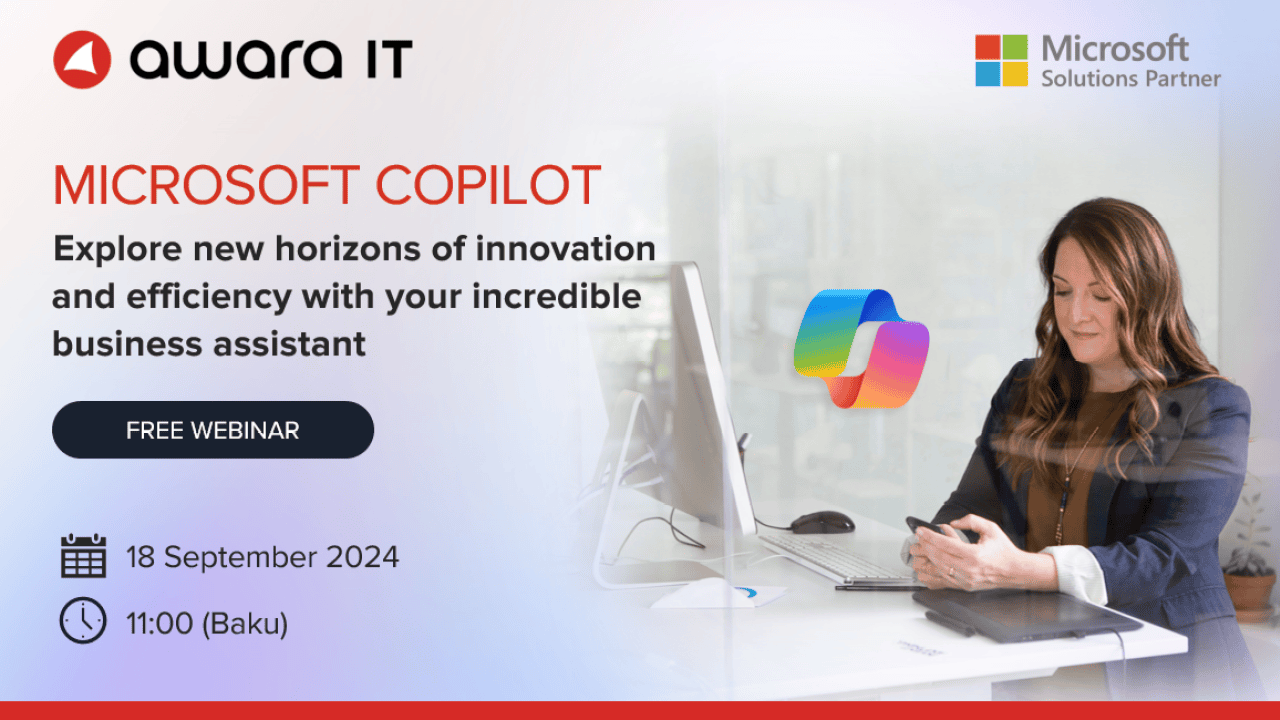 awara IT

Microsoft
Solutions Partner

MICROSOFT COPILOT

Explore new horizons of innovation and efficiency with your incredible business assistant

FREE WEBINAR

18 September 2024

11:00 (Baku)